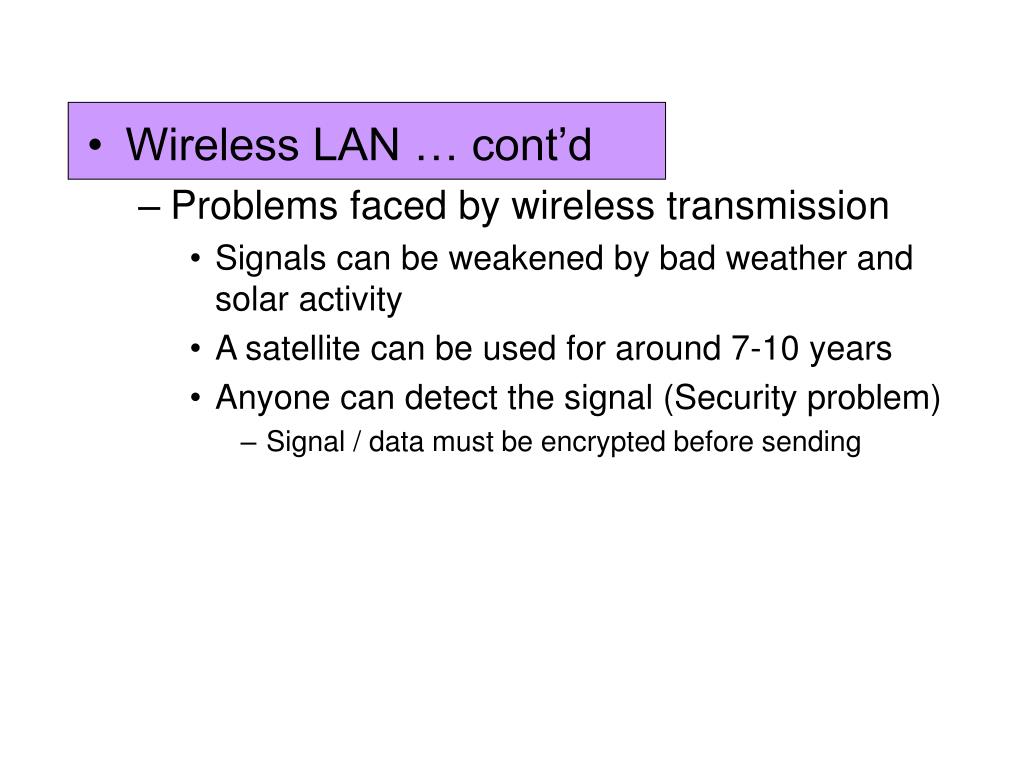 • Wireless LAN … cont’d

– Problems faced by wireless transmission

• Signals can be weakened by bad weather and solar activity

• A satellite can be used for around 7-10 years

• Anyone can detect the signal (Security problem)

– Signal / data must be encrypted before sending